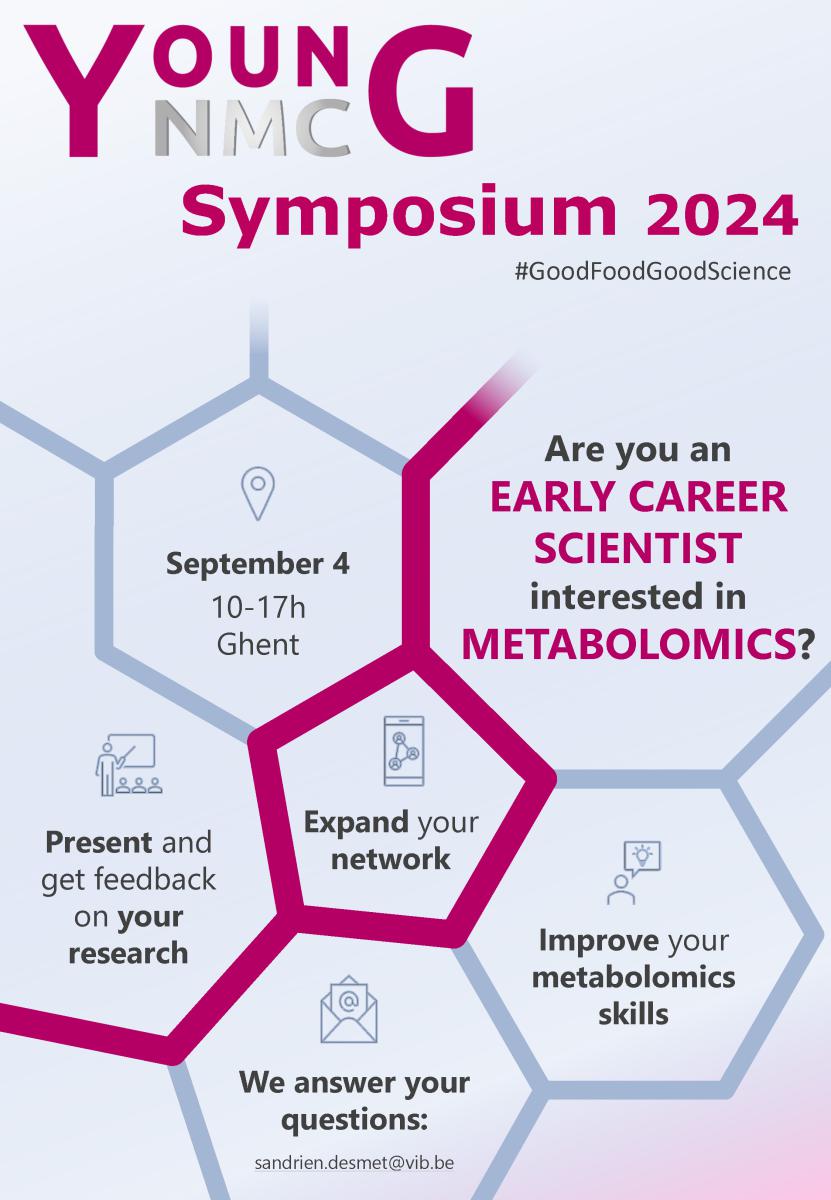 YOUNG
NMC

Symposium 2024

#GoodFoodGoodScience

September 4
10-17h
Ghent

Are you an EARLY CAREER SCIENTIST interested in METABOLOMICS?

Present and get feedback on your research

Expand your network

Improve your metabolomics skills

We answer your questions:

sandrien.desmet@vib.be